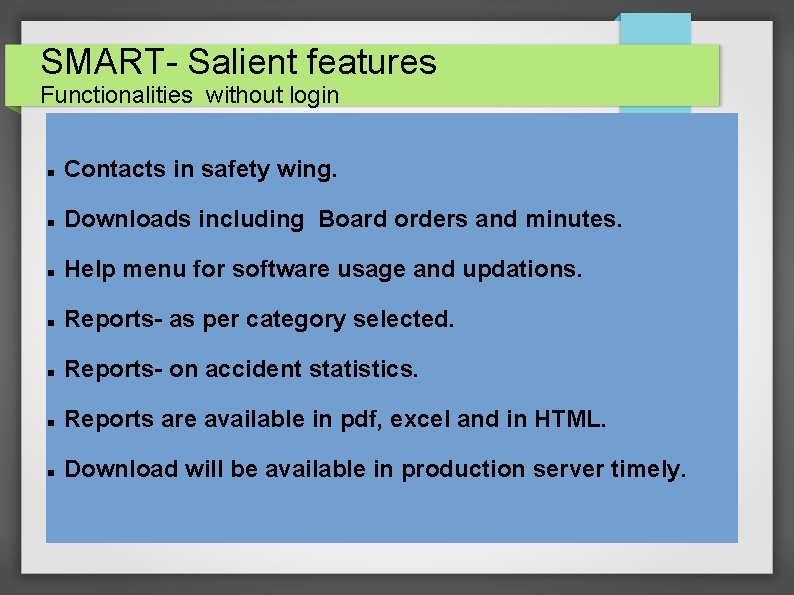 SMART- Salient features
Functionalities without login

- Contacts in safety wing.
- Downloads including Board orders and minutes.
- Help menu for software usage and updations.
- Reports- as per category selected.
- Reports- on accident statistics.
- Reports are available in pdf, excel and in HTML.
- Download will be available in production server timely.